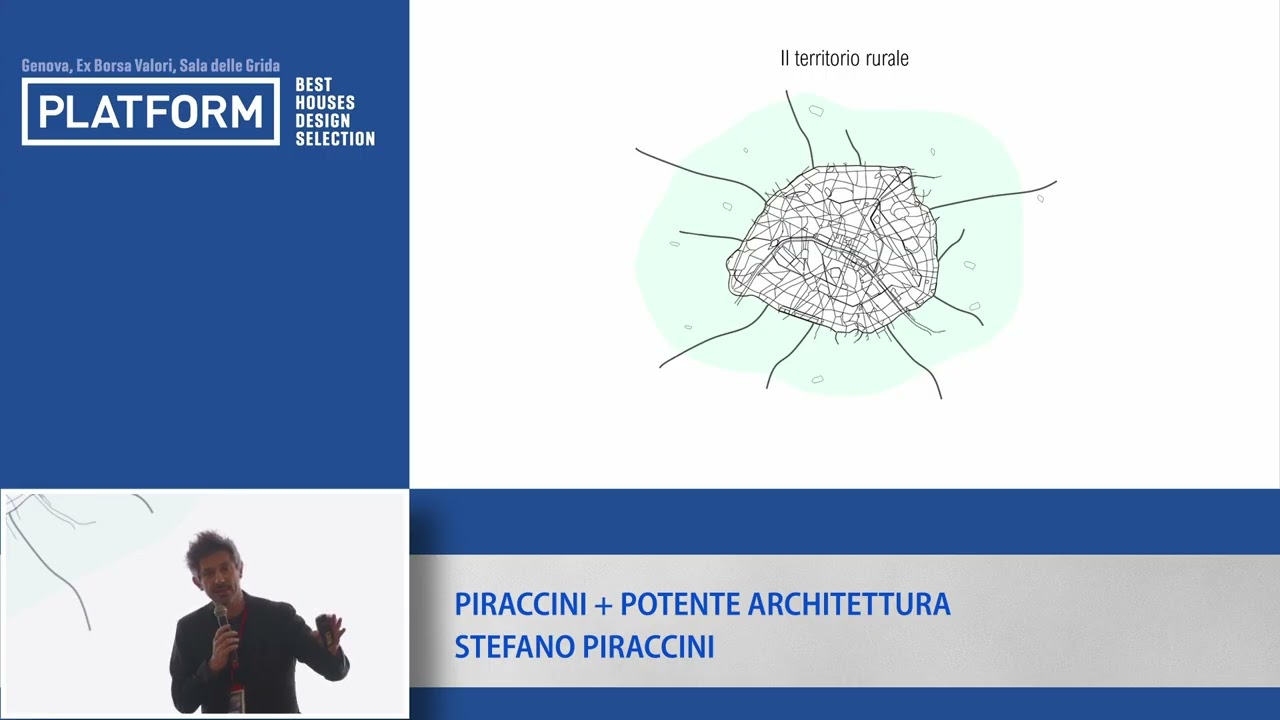 Genova, Ex Borsa Valori, Sala delle Grida

PLATFORM

BEST HOUSES DESIGN SELECTION

Il territorio rurale

PIRACCINI + POTENTE ARCHITETTURA
STEFANO PIRACCINI